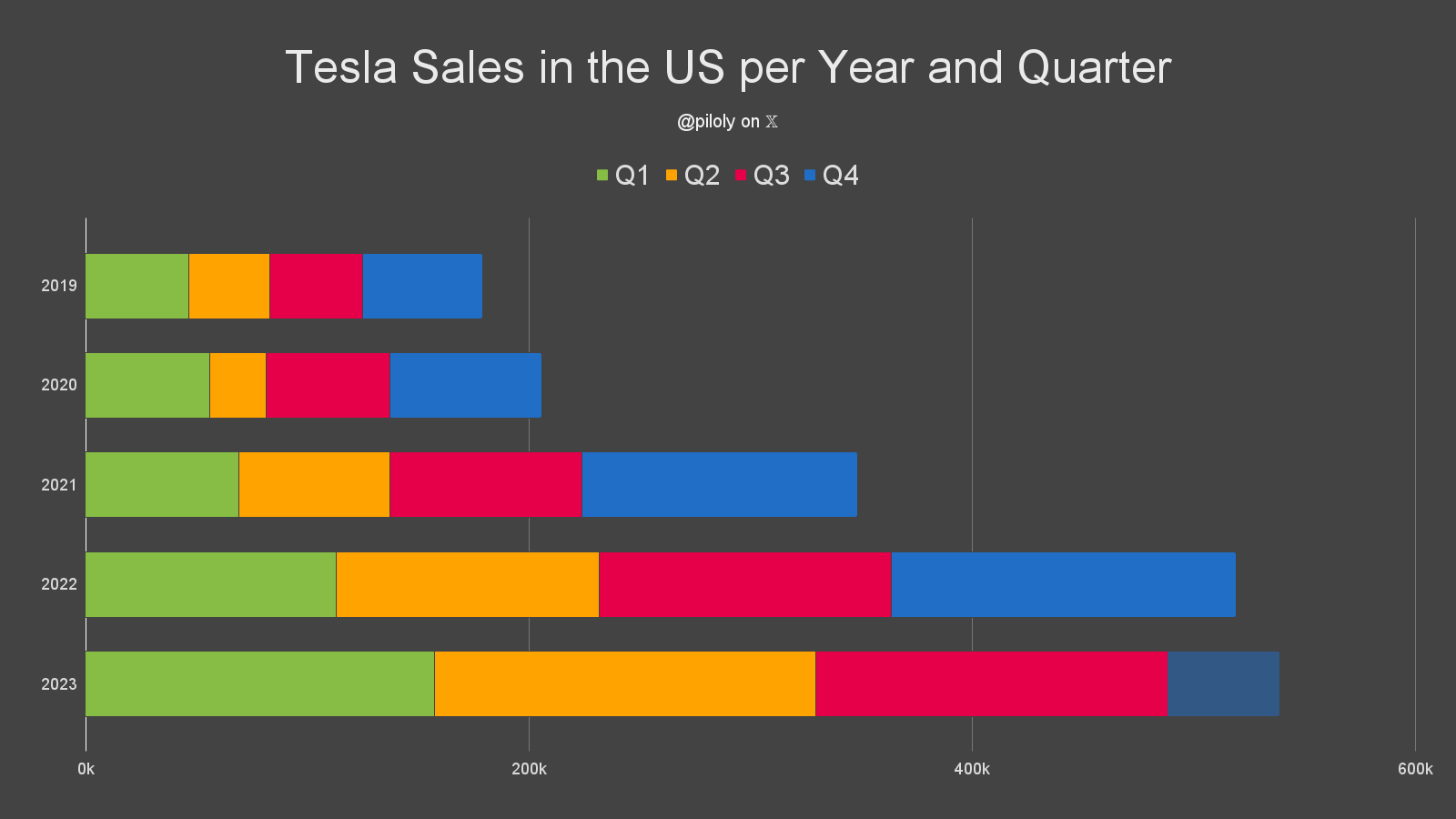 Tesla Sales in the US per Year and Quarter

@piloly on 𝕏

Q1 Q2 Q3 Q4

2019
2020
2021
2022
2023

0k 200k 400k 600k